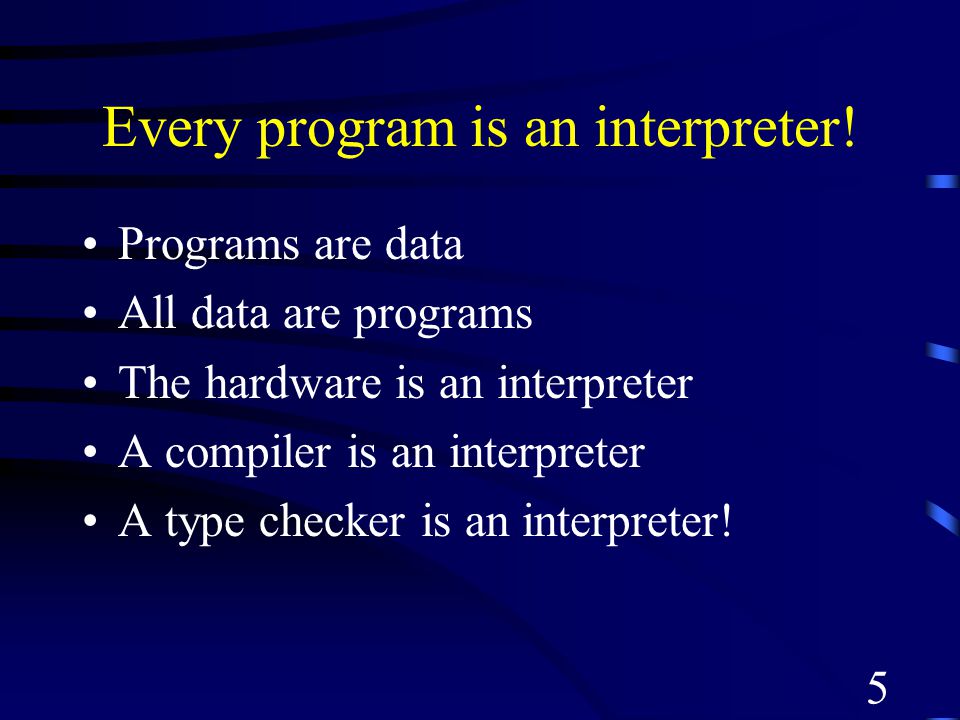 Every program is an interpreter!

• Programs are data
• All data are programs
• The hardware is an interpreter
• A compiler is an interpreter
• A type checker is an interpreter!

5